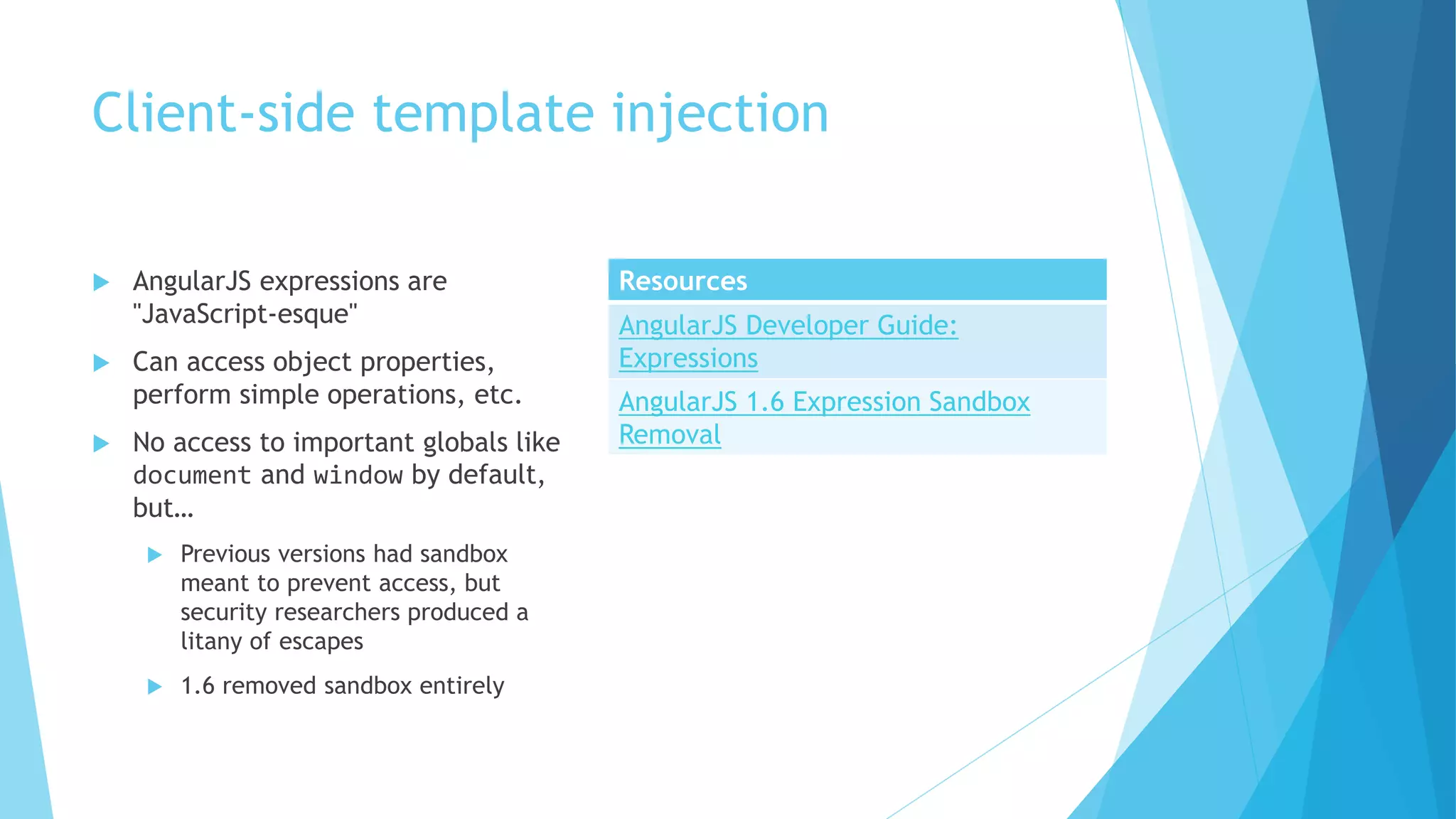 Client-side template injection

AngularJS expressions are "JavaScript-esque"

Can access object properties, perform simple operations, etc.

No access to important globals like document and window by default, but…

Previous versions had sandbox meant to prevent access, but security researchers produced a litany of escapes

1.6 removed sandbox entirely

| Resources |
|---|
| AngularJS Developer Guide: Expressions |
| AngularJS 1.6 Expression Sandbox Removal |